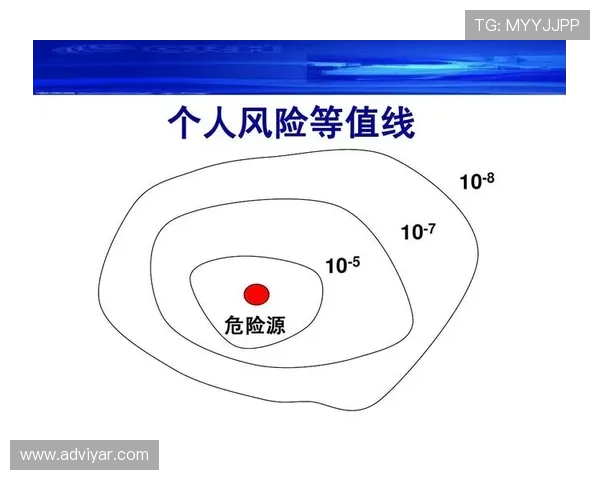 TG: MYYJJPP

个人风险等值线

$10^{-8}$

$10^{-7}$

$10^{-5}$

危险源

www.adviyar.com